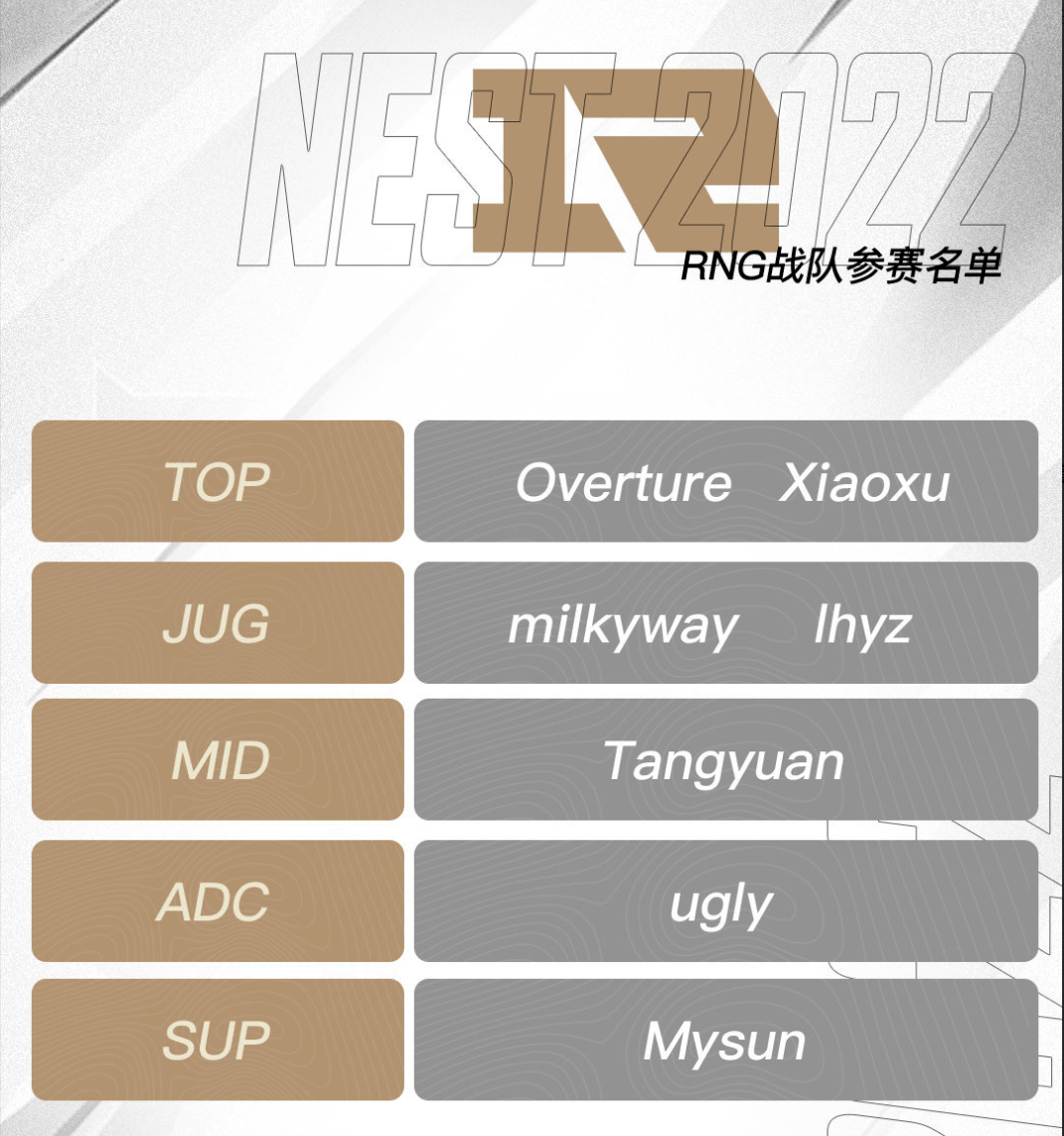 NEST 2022

RNG战队参赛名单

| TOP | Overture Xiaoxu |
|---|---|
| JUG | milkyway lhyz |
| MID | Tangyuan |
| ADC | ugly |
| SUP | Mysun |